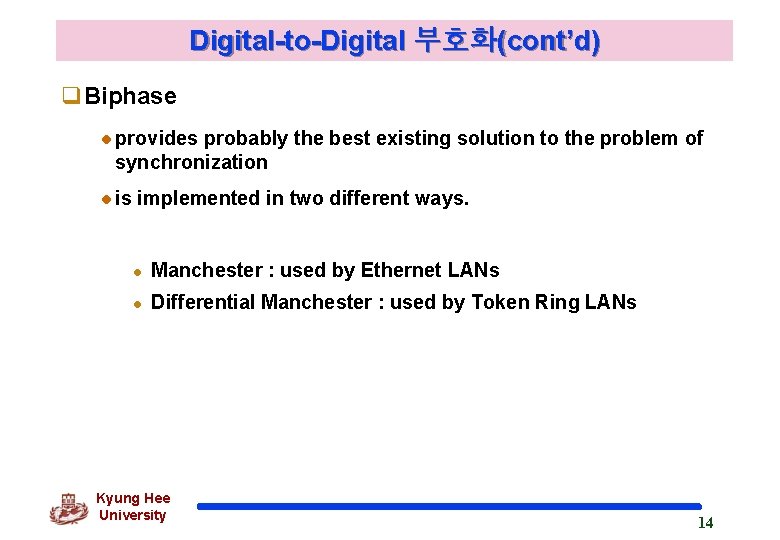 Digital-to-Digital 부호화(cont'd)

Biphase

provides probably the best existing solution to the problem of synchronization

is implemented in two different ways.

Manchester : used by Ethernet LANs

Differential Manchester : used by Token Ring LANs

Kyung Hee University

14